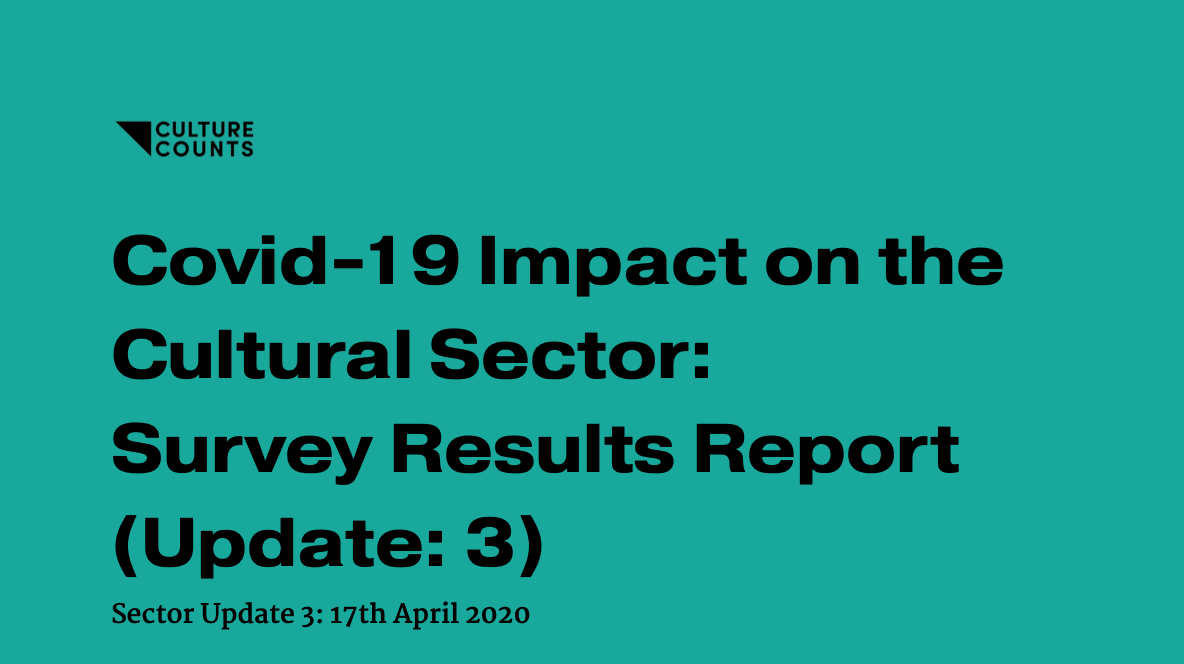 CULTURE COUNTS

Covid-19 Impact on the Cultural Sector: Survey Results Report (Update: 3)

Sector Update 3: 17th April 2020